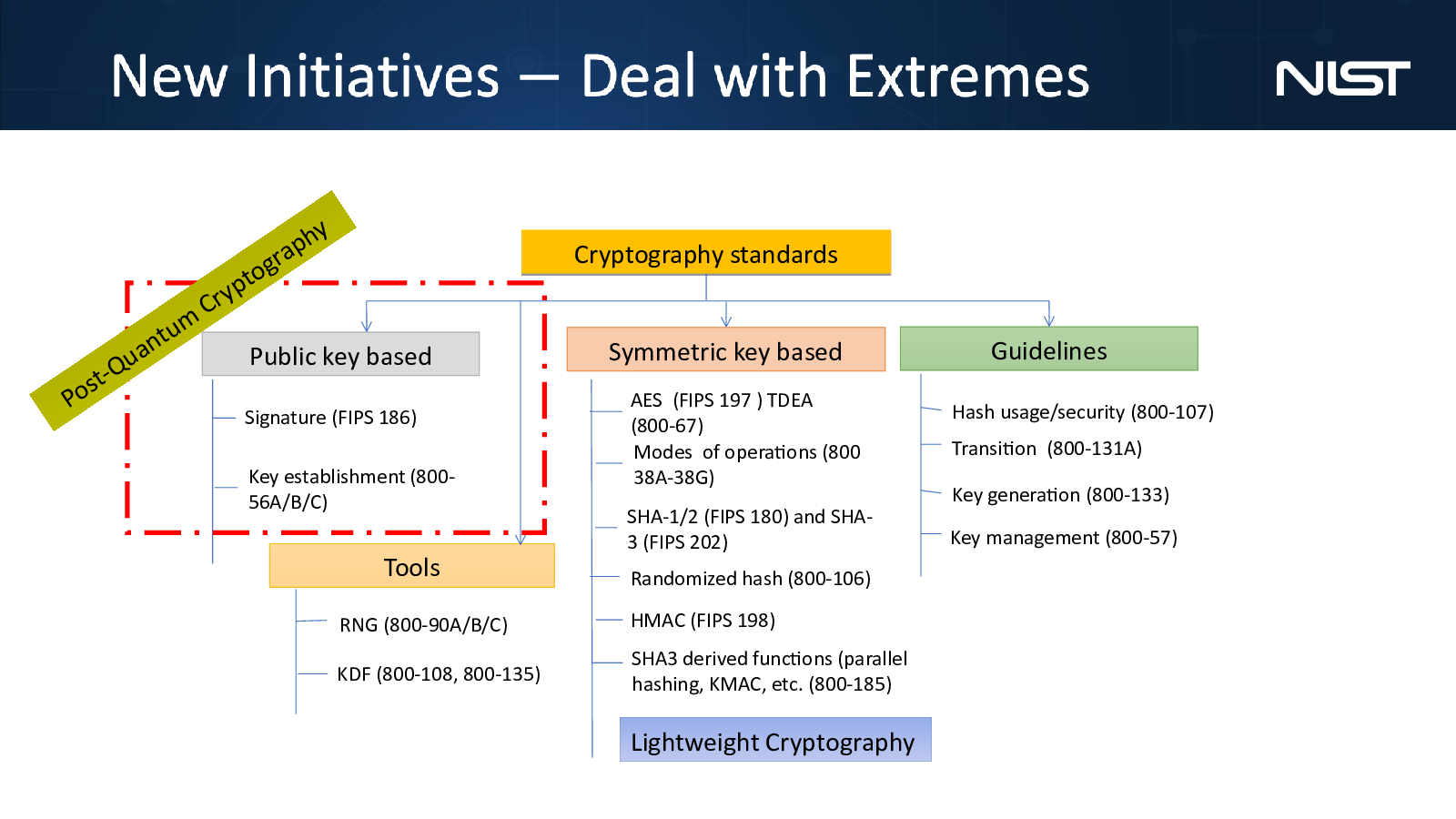 New Initiatives – Deal with Extremes

NIST

Post-Quantum Cryptography

Cryptography standards

Public key based

Signature (FIPS 186)

Key establishment (800-56A/B/C)

Tools

RNG (800-90A/B/C)

KDF (800-108, 800-135)

Symmetric key based

AES (FIPS 197 ) TDEA (800-67)

Modes of operations (800 38A-38G)

SHA-1/2 (FIPS 180) and SHA-3 (FIPS 202)

Randomized hash (800-106)

HMAC (FIPS 198)

SHA3 derived functions (parallel hashing, KMAC, etc. (800-185)

Lightweight Cryptography

Guidelines

Hash usage/security (800-107)

Transition (800-131A)

Key generation (800-133)

Key management (800-57)